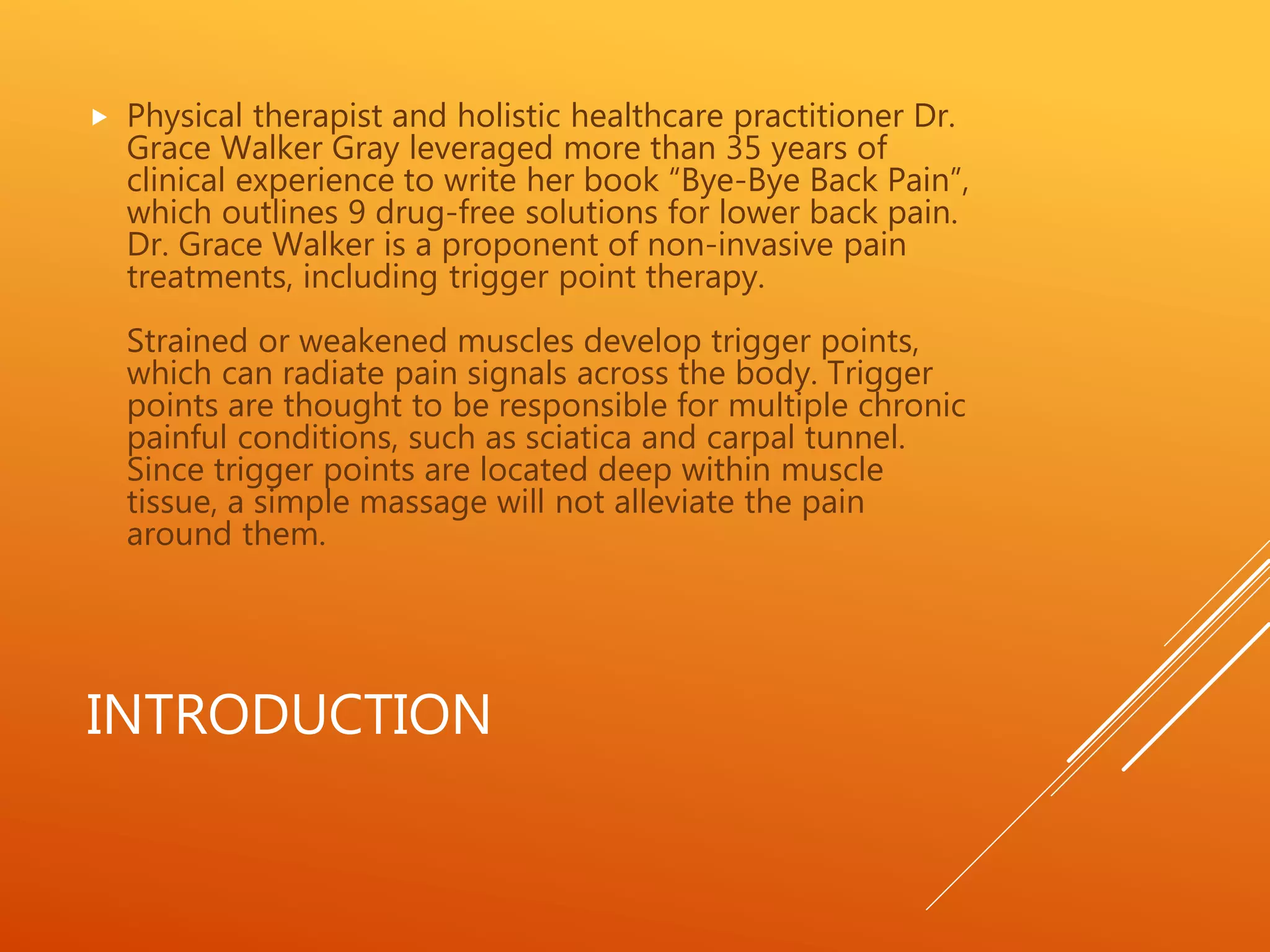 Physical therapist and holistic healthcare practitioner Dr. Grace Walker Gray leveraged more than 35 years of clinical experience to write her book “Bye-Bye Back Pain”, which outlines 9 drug-free solutions for lower back pain. Dr. Grace Walker is a proponent of non-invasive pain treatments, including trigger point therapy.

Strained or weakened muscles develop trigger points, which can radiate pain signals across the body. Trigger points are thought to be responsible for multiple chronic painful conditions, such as sciatica and carpal tunnel. Since trigger points are located deep within muscle tissue, a simple massage will not alleviate the pain around them.

INTRODUCTION